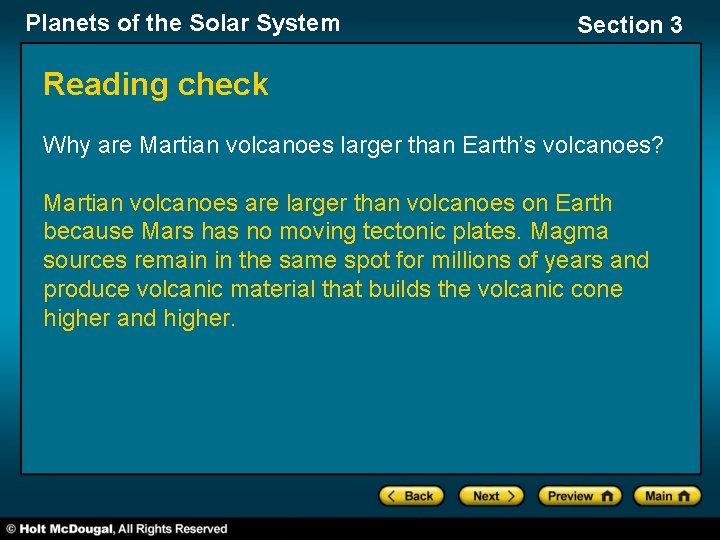 Planets of the Solar System

Section 3

Reading check

Why are Martian volcanoes larger than Earth's volcanoes?

Martian volcanoes are larger than volcanoes on Earth because Mars has no moving tectonic plates. Magma sources remain in the same spot for millions of years and produce volcanic material that builds the volcanic cone higher and higher.

Back Next Preview Main

© Holt McDougal, All Rights Reserved